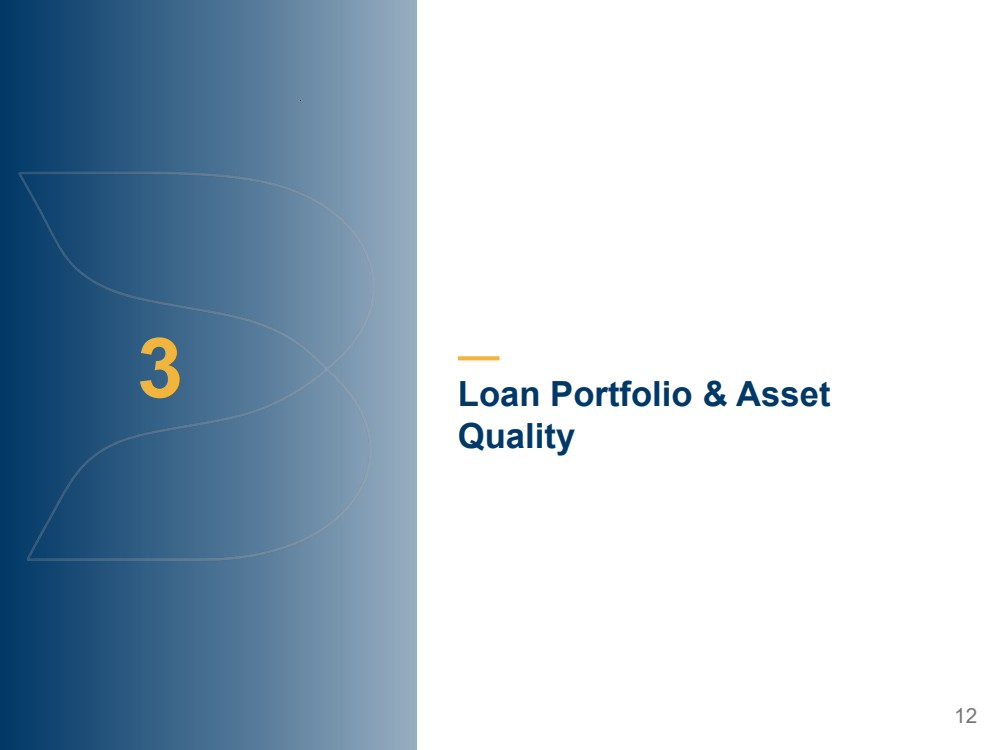 3

Loan Portfolio & Asset Quality

12